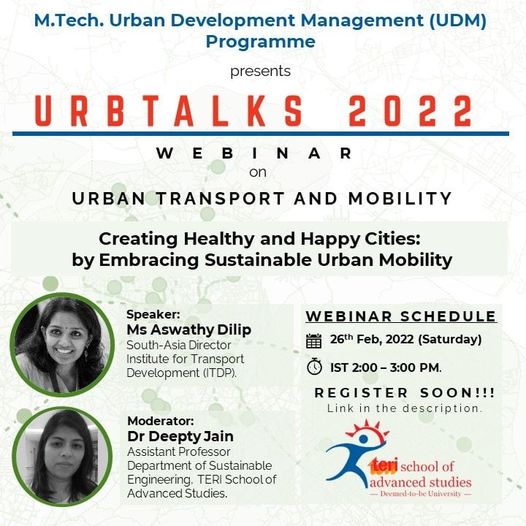 M.Tech. Urban Development Management (UDM) Programme

presents

URBTALKS 2022

WEBINAR

on

URBAN TRANSPORT AND MOBILITY

Creating Healthy and Happy Cities: by Embracing Sustainable Urban Mobility

Speaker:
Ms Aswathy Dilip
South-Asia Director Institute for Transport Development (ITDP).

Moderator:
Dr Deepty Jain
Assistant Professor Department of Sustainable Engineering, TERI School of Advanced Studies.

WEBINAR SCHEDULE

$26^{th}$ Feb, 2022 (Saturday)

IST 2:00 – 3:00 PM.

REGISTER SOON!!!
Link in the description.

teri school of advanced studies
— Deemed-to-be University —